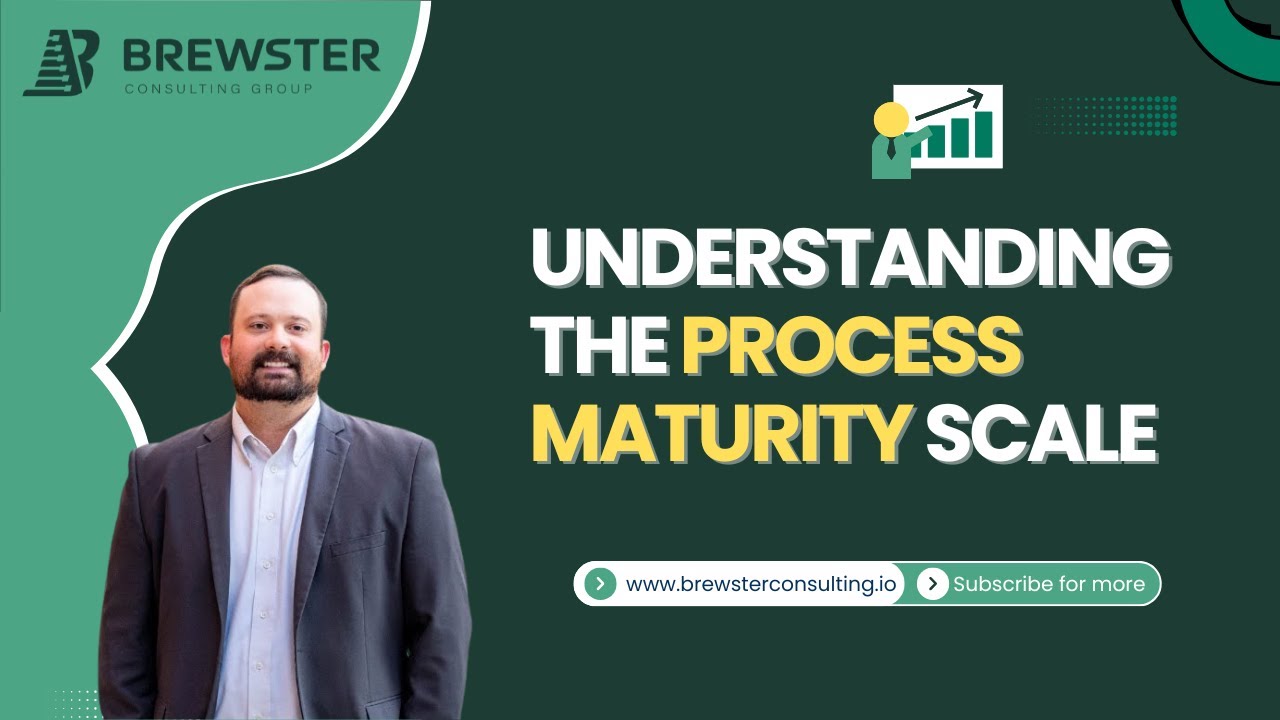 BREWSTER
CONSULTING GROUP

UNDERSTANDING THE PROCESS MATURITY SCALE

www.brewsterconsulting.io
Subscribe for more